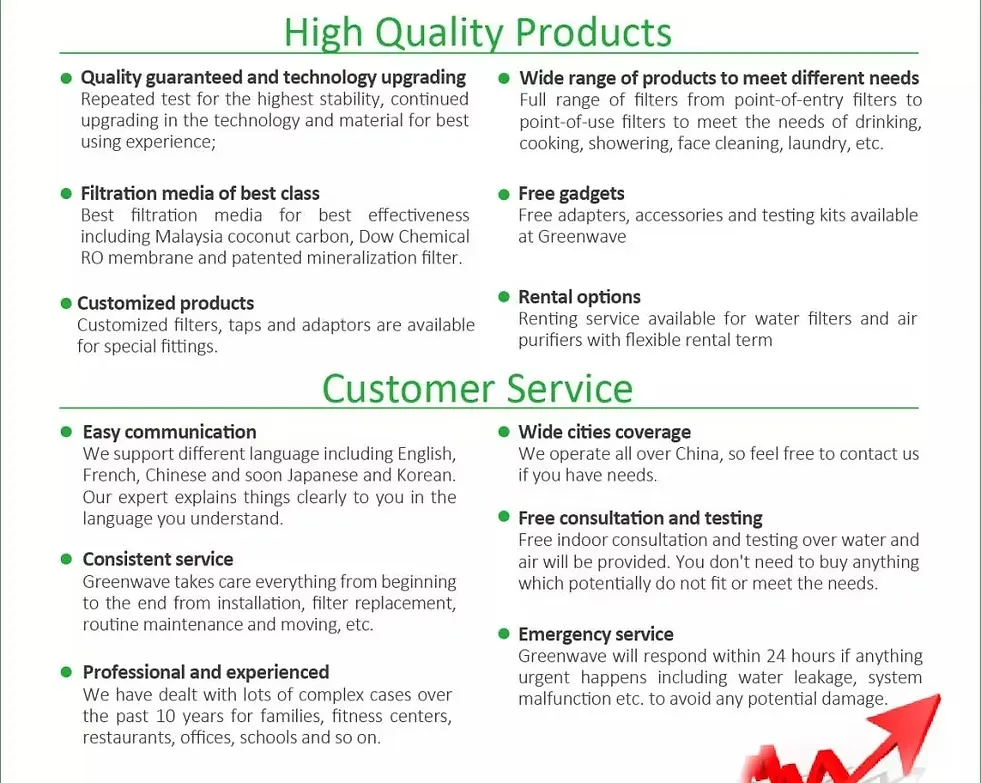 High Quality Products

Quality guaranteed and technology upgrading
Repeated test for the highest stability, continued upgrading in the technology and material for best using experience;

Filtration media of best class
Best filtration media for best effectiveness including Malaysia coconut carbon, Dow Chemical RO membrane and patented mineralization filter.

Customized products
Customized filters, taps and adaptors are available for special fittings.

Wide range of products to meet different needs
Full range of filters from point-of-entry filters to point-of-use filters to meet the needs of drinking, cooking, showering, face cleaning, laundry, etc.

Free gadgets
Free adapters, accessories and testing kits available at Greenwave

Rental options
Renting service available for water filters and air purifiers with flexible rental term

Customer Service

Easy communication
We support different language including English, French, Chinese and soon Japanese and Korean. Our expert explains things clearly to you in the language you understand.

Consistent service
Greenwave takes care everything from beginning to the end from installation, filter replacement, routine maintenance and moving, etc.

Professional and experienced
We have dealt with lots of complex cases over the past 10 years for families, fitness centers, restaurants, offices, schools and so on.

Wide cities coverage
We operate all over China, so feel free to contact us if you have needs.

Free consultation and testing
Free indoor consultation and testing over water and air will be provided. You don't need to buy anything which potentially do not fit or meet the needs.

Emergency service
Greenwave will respond within 24 hours if anything urgent happens including water leakage, system malfunction etc. to avoid any potential damage.